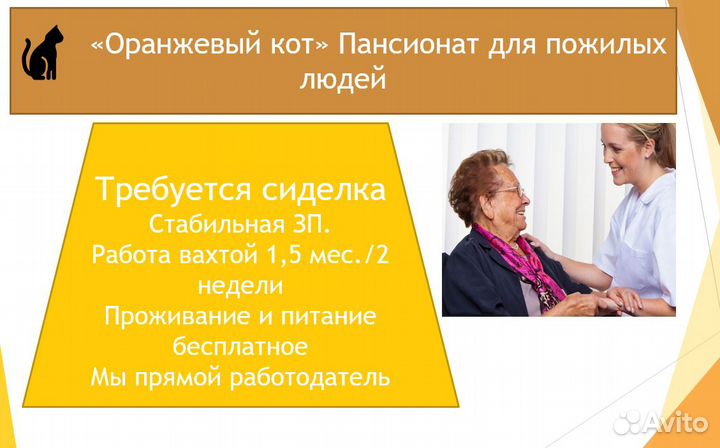 «Оранжевый кот» Пансионат для пожилых людей

Требуется сиделка
Стабильная ЗП.
Работа вахтой 1,5 мес./2 недели
Проживание и питание бесплатное
Мы прямой работодатель

Avito